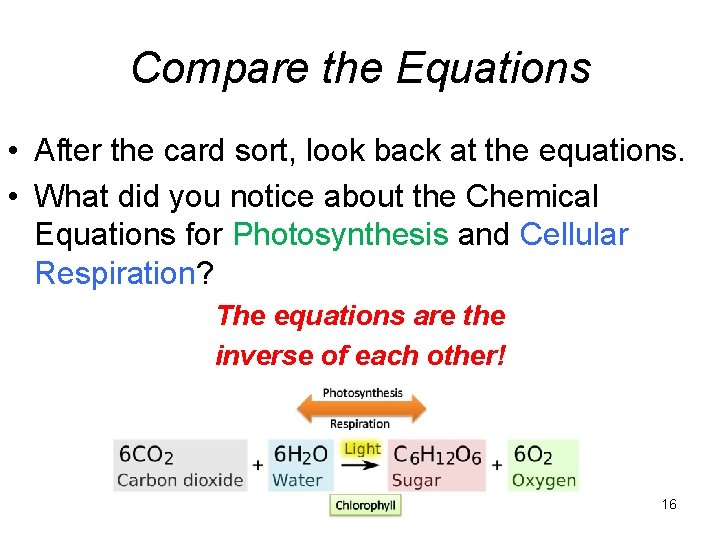 Compare the Equations

• After the card sort, look back at the equations.
• What did you notice about the Chemical Equations for Photosynthesis and Cellular Respiration?

The equations are the inverse of each other!

Photosynthesis

Respiration

$6CO_2$ Carbon dioxide + $6H_2O$ Water Light → $C_6H_{12}O_6$ Sugar + $6O_2$ Oxygen

Chlorophyll

16